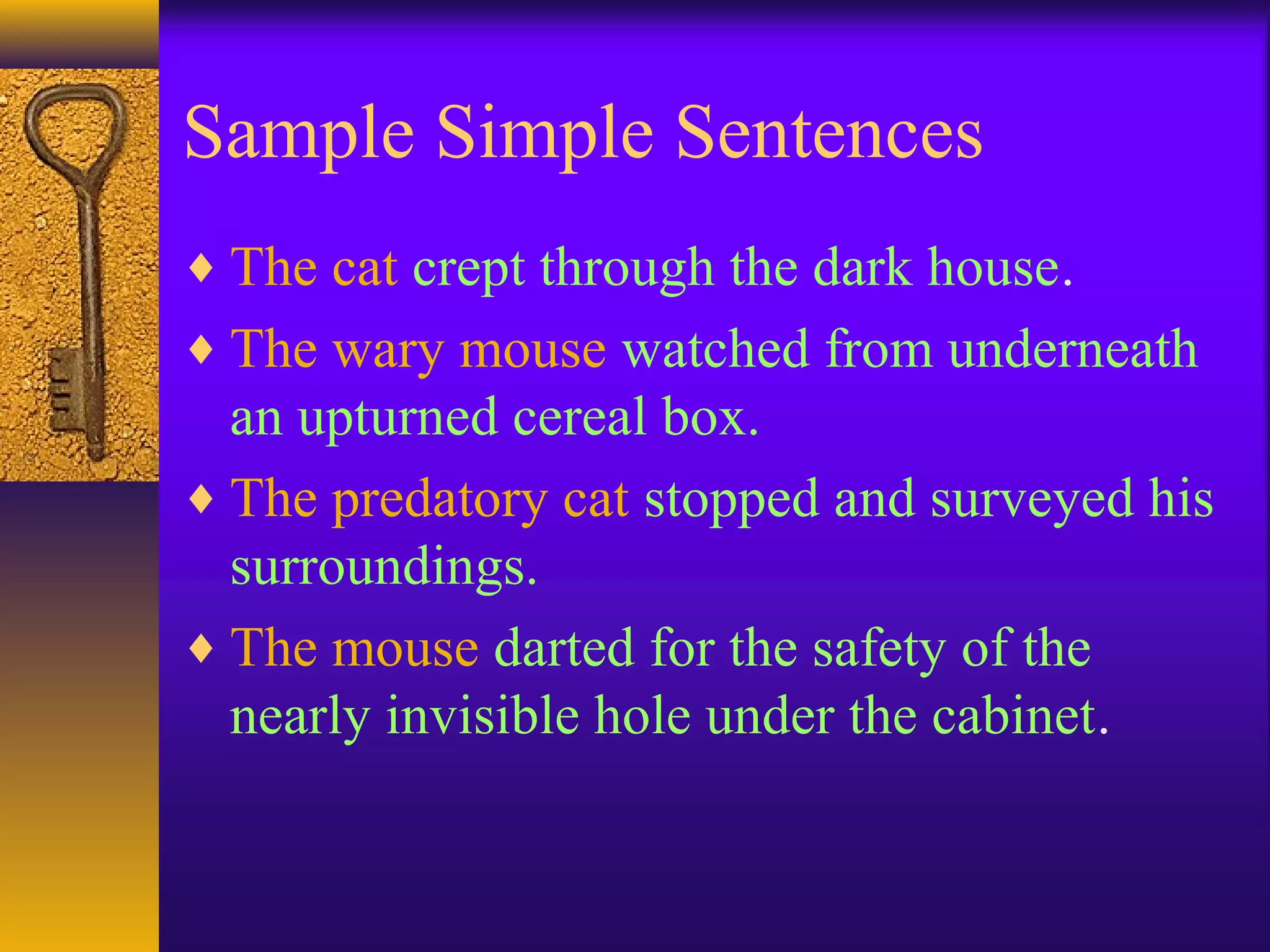 Sample Simple Sentences

♦ The cat crept through the dark house.

♦ The wary mouse watched from underneath an upturned cereal box.

♦ The predatory cat stopped and surveyed his surroundings.

♦ The mouse darted for the safety of the nearly invisible hole under the cabinet.